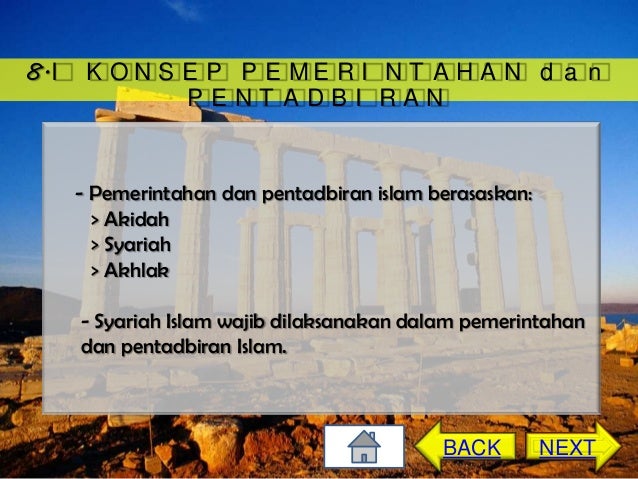 8.1 KONSEP PEMERINTAHAN dan PENTADBIRAN

- Pemerintahan dan pentadbiran islam berasaskan:
> Akidah
> Syariah
> Akhlak

- Syariah Islam wajib dilaksanakan dalam pemerintahan dan pentadbiran Islam.

BACK NEXT